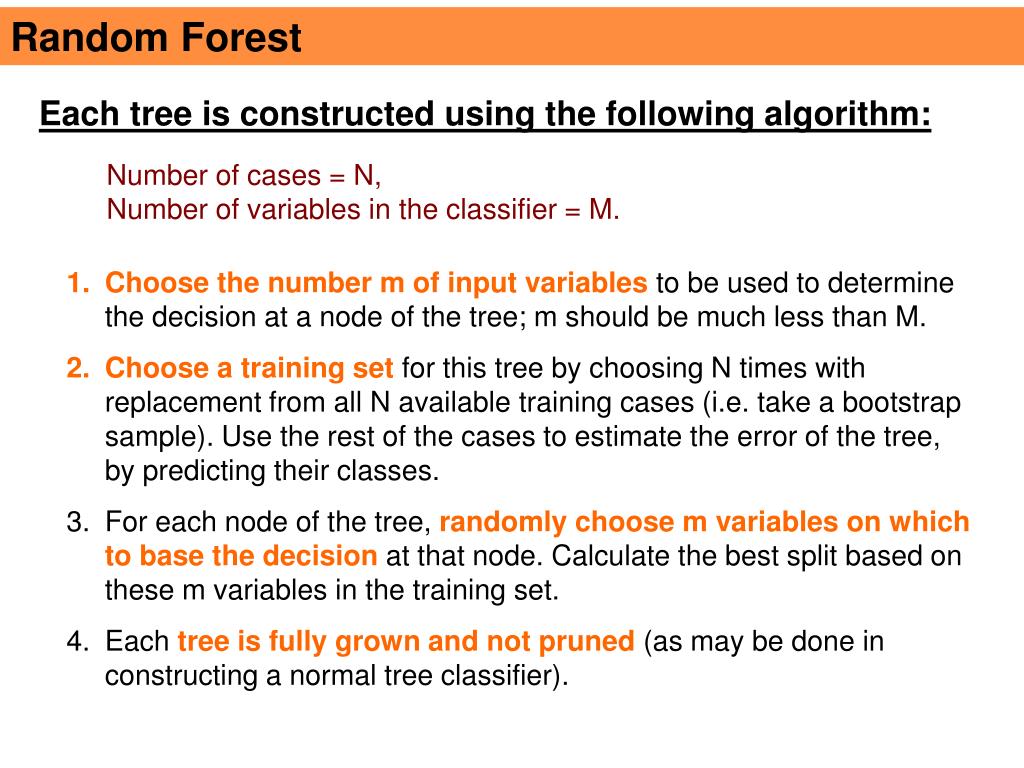 Random Forest

Each tree is constructed using the following algorithm:

Number of cases = N,
Number of variables in the classifier = M.

1. Choose the number m of input variables to be used to determine the decision at a node of the tree; m should be much less than M.

2. Choose a training set for this tree by choosing N times with replacement from all N available training cases (i.e. take a bootstrap sample). Use the rest of the cases to estimate the error of the tree, by predicting their classes.

3. For each node of the tree, randomly choose m variables on which to base the decision at that node. Calculate the best split based on these m variables in the training set.

4. Each tree is fully grown and not pruned (as may be done in constructing a normal tree classifier).